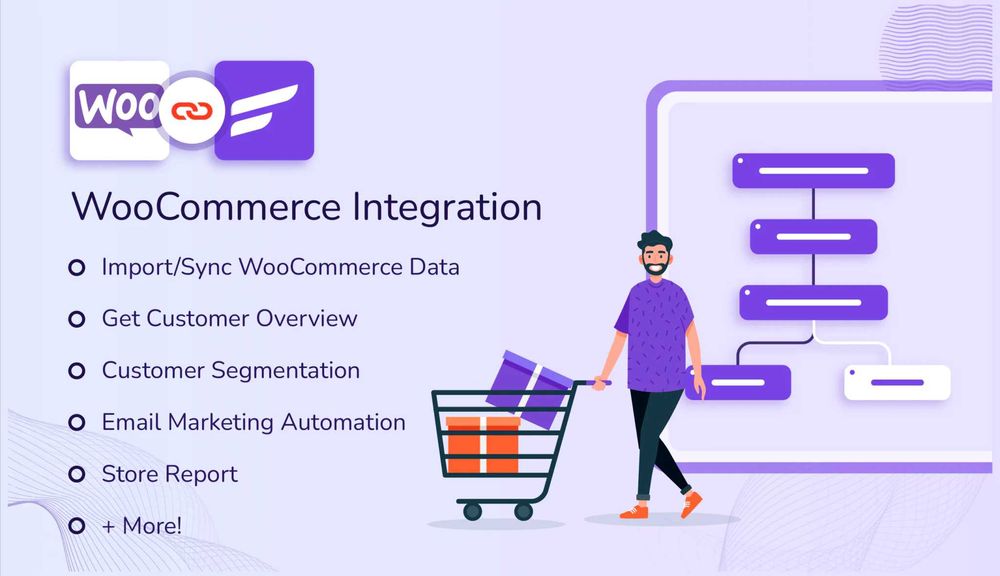 WOO

WooCommerce Integration

Import/Sync WooCommerce Data

Get Customer Overview

Customer Segmentation

Email Marketing Automation

Store Report

+ More!